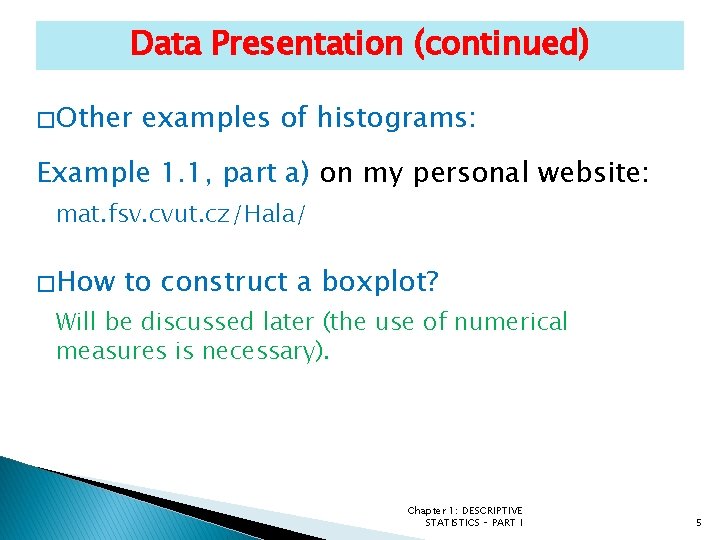 Data Presentation (continued)

□Other examples of histograms:

Example 1.1, part a) on my personal website:

mat.fsv.cvut.cz/Hala/

□How to construct a boxplot?

Will be discussed later (the use of numerical measures is necessary).

Chapter 1: DESCRIPTIVE STATISTICS - PART I

5